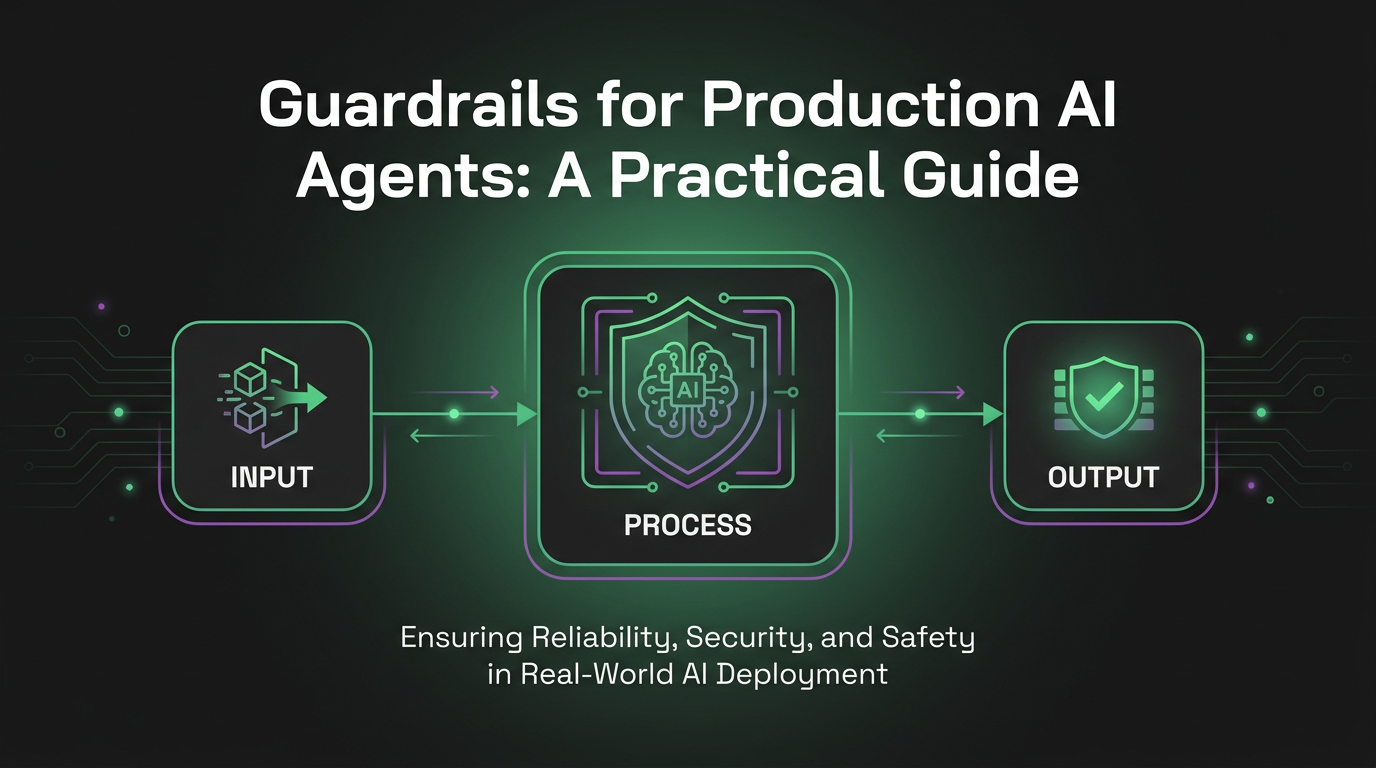 Guardrails for Production AI Agents: A Practical Guide

INPUT

AI

PROCESS

OUTPUT

Ensuring Reliability, Security, and Safety in Real-World AI Deployment